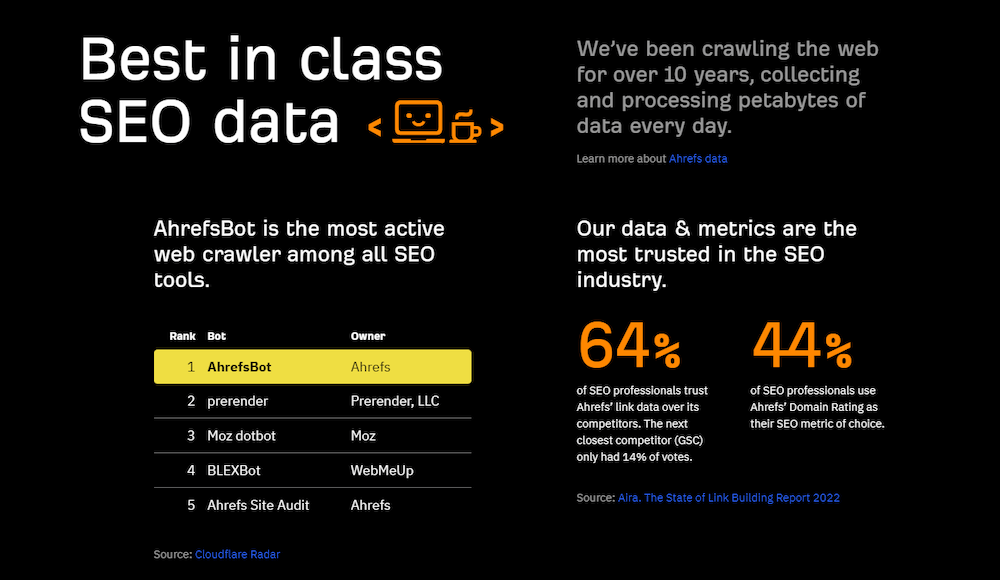 Best in class SEO data

We've been crawling the web for over 10 years, collecting and processing petabytes of data every day.

Learn more about Ahrefs data

AhrefsBot is the most active web crawler among all SEO tools.

| Rank | Bot | Owner |
|---|---|---|
| 1 | AhrefsBot | Ahrefs |
| 2 | prerender | Prerender, LLC |
| 3 | Moz dotbot | Moz |
| 4 | BLEXBot | WebMeUp |
| 5 | Ahrefs Site Audit | Ahrefs |

Source: Cloudflare Radar

Our data & metrics are the most trusted in the SEO industry.

64%

of SEO professionals trust Ahrefs' link data over its competitors. The next closest competitor (GSC) only had 14% of votes.

44%

of SEO professionals use Ahrefs' Domain Rating as their SEO metric of choice.

Source: Aira. The State of Link Building Report 2022